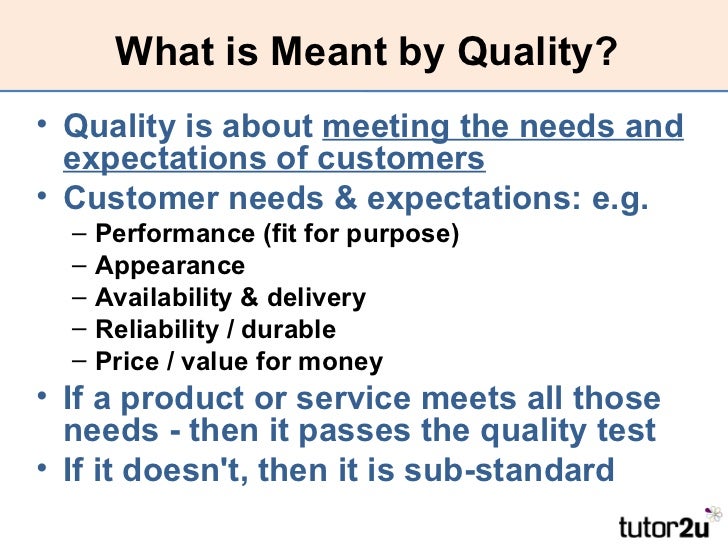 What is Meant by Quality?

• Quality is about meeting the needs and expectations of customers
• Customer needs & expectations: e.g.
– Performance (fit for purpose)
– Appearance
– Availability & delivery
– Reliability / durable
– Price / value for money
• If a product or service meets all those needs - then it passes the quality test
• If it doesn't, then it is sub-standard

tutor2u